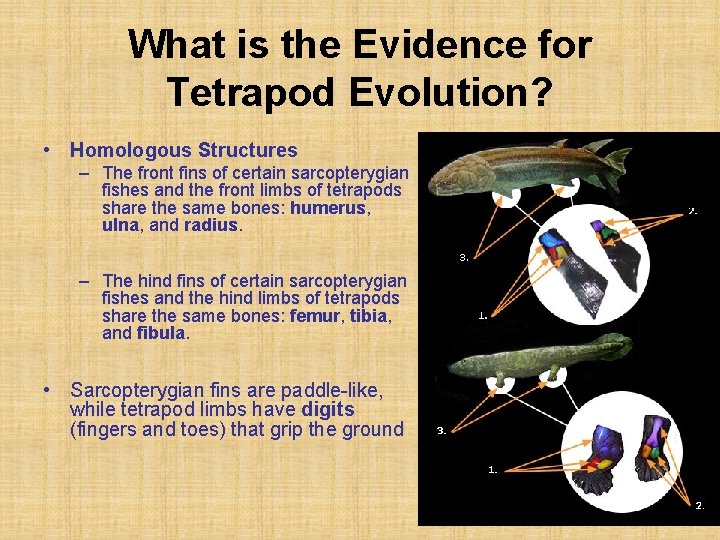 What is the Evidence for Tetrapod Evolution?

• Homologous Structures
– The front fins of certain sarcopterygian fishes and the front limbs of tetrapods share the same bones: humerus, ulna, and radius.

– The hind fins of certain sarcopterygian fishes and the hind limbs of tetrapods share the same bones: femur, tibia, and fibula.

• Sarcopterygian fins are paddle-like, while tetrapod limbs have digits (fingers and toes) that grip the ground

2.
3.
1.
3.
1.
2.